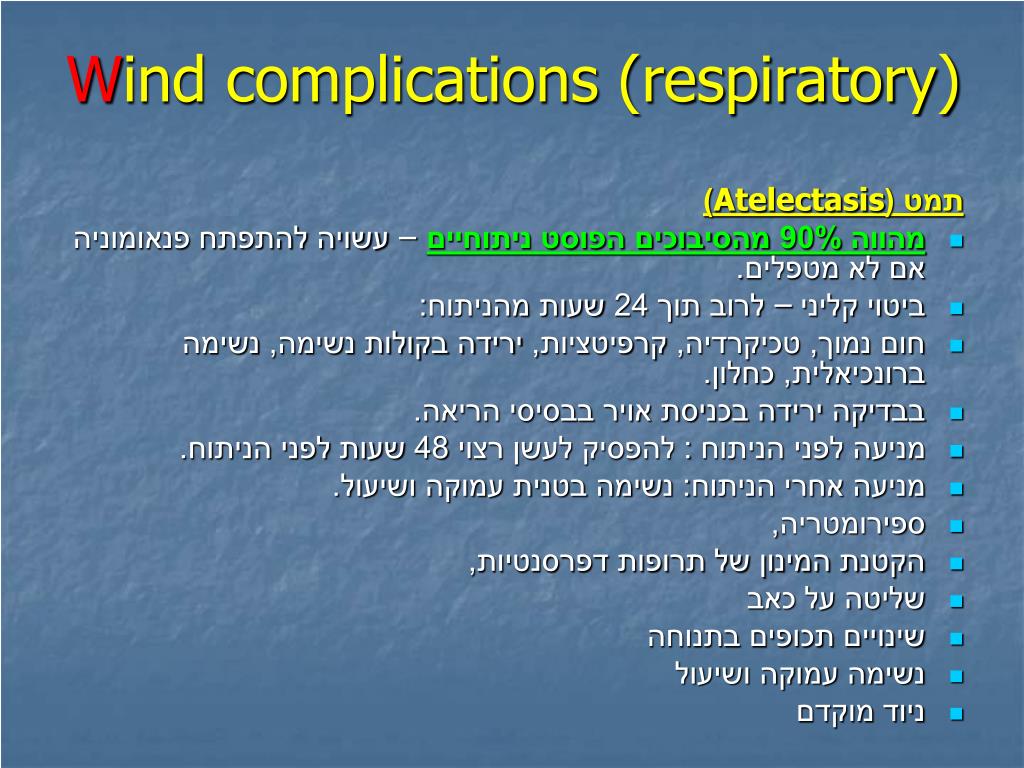 Wind complications (respiratory)

תמט (Atelectasis)

מהווה 90% מהסיבוכים הפוסט ניתוחיים – עשויה להתפתח פנאומוניה אם לא מטפלים.
ביטוי קליני – לרוב תוך 24 שעות מהניתוח:
חום נמוך, טכיקרדיה, קרפיטציות, ירידה בקולות נשימה, נשימה ברונכיאלית, כחלון.
בבדיקה ירידה בכניסת אויר בבסיסי הריאה.
מניעה לפני הניתוח : להפסיק לעשן רצוי 48 שעות לפני הניתוח.
מניעה אחרי הניתוח: נשימה בטנית עמוקה ושיעול.
ספירומטריה,
הקטנת המינון של תרופות דפרסנטיות,
שליטה על כאב
שינויים תכופים בתנוחה
נשימה עמוקה ושיעול
ניוד מוקדם